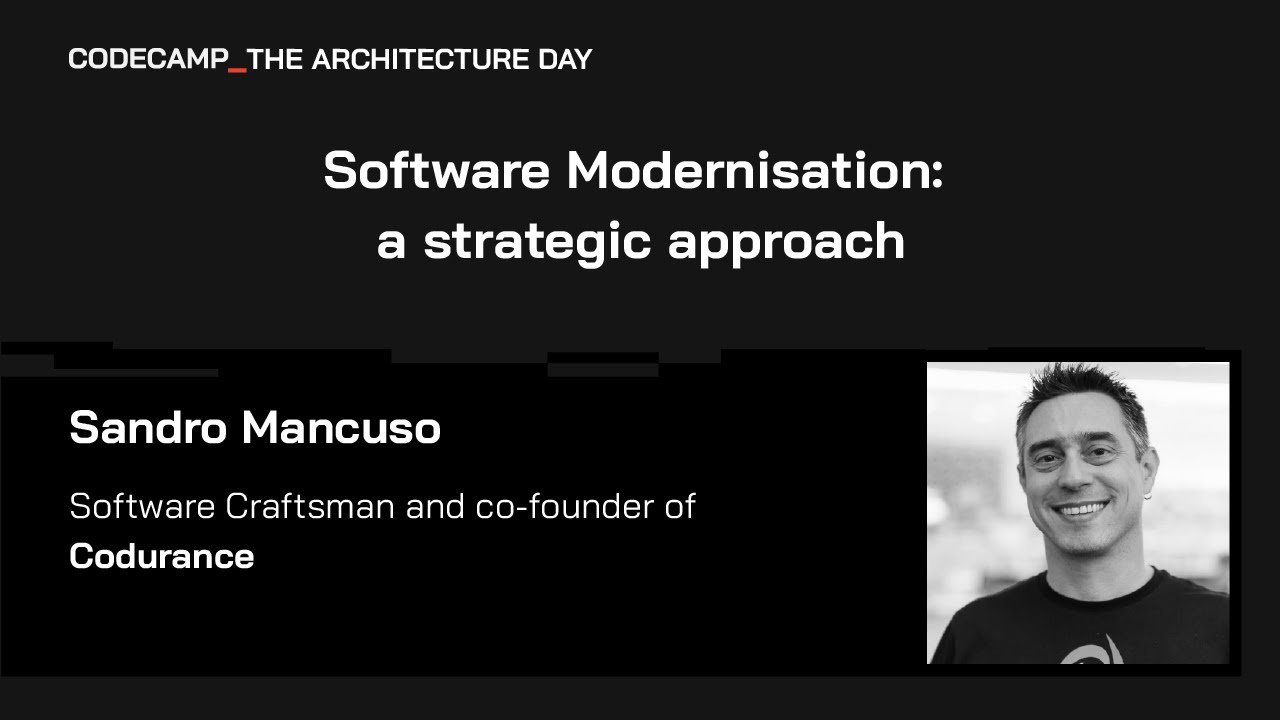 CODECAMP_THE ARCHITECTURE DAY

Software Modernisation: a strategic approach

Sandro Mancuso

Software Craftsman and co-founder of **Codurance**